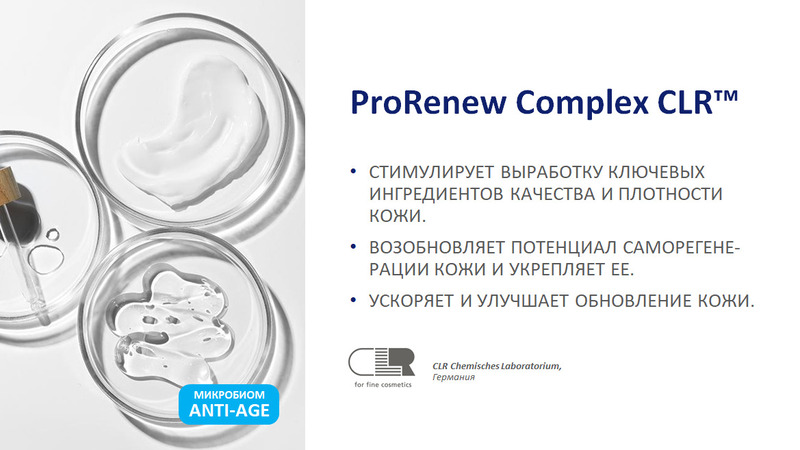 ProRenew Complex CLR™

• СТИМУЛИРУЕТ ВЫРАБОТКУ КЛЮЧЕВЫХ ИНГРЕДИЕНТОВ КАЧЕСТВА И ПЛОТНОСТИ КОЖИ.

• ВОЗОБНОВЛЯЕТ ПОТЕНЦИАЛ САМОРЕГЕНЕРАЦИИ КОЖИ И УКРЕПЛЯЕТ ЕЕ.

• УСКОРЯЕТ И УЛУЧШАЕТ ОБНОВЛЕНИЕ КОЖИ.

CLR
for fine cosmetics

CLR Chemisches Laboratorium, Германия

МИКРОБИОМ
ANTI-AGE